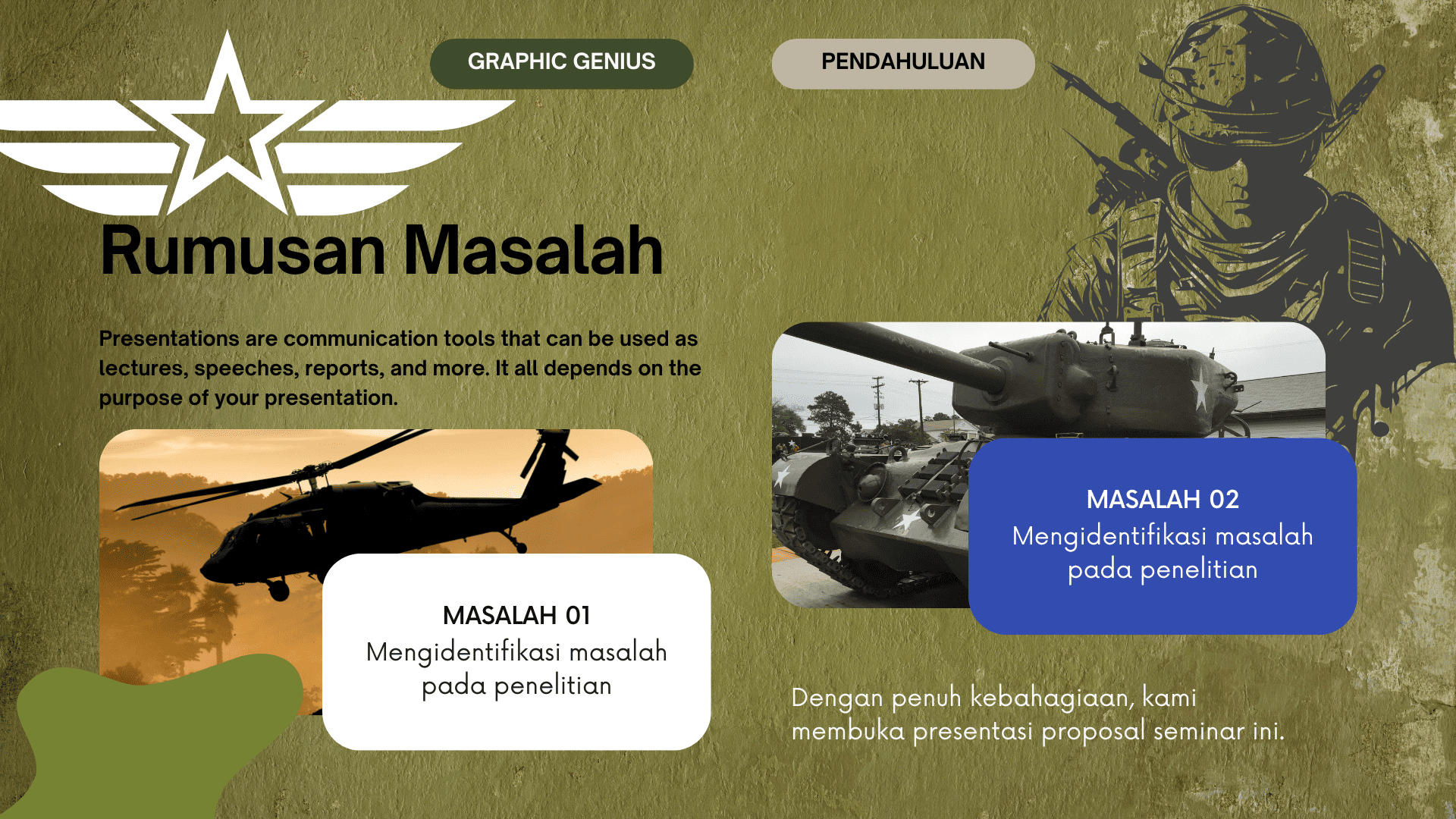 GRAPHIC GENIUS

PENDAHULUAN

Rumusan Masalah

Presentations are communication tools that can be used as lectures, speeches, reports, and more. It all depends on the purpose of your presentation.

MASALAH 01
Mengidentifikasi masalah pada penelitian

MASALAH 02
Mengidentifikasi masalah pada penelitian

Dengan penuh kebahagiaan, kami membuka presentasi proposal seminar ini.